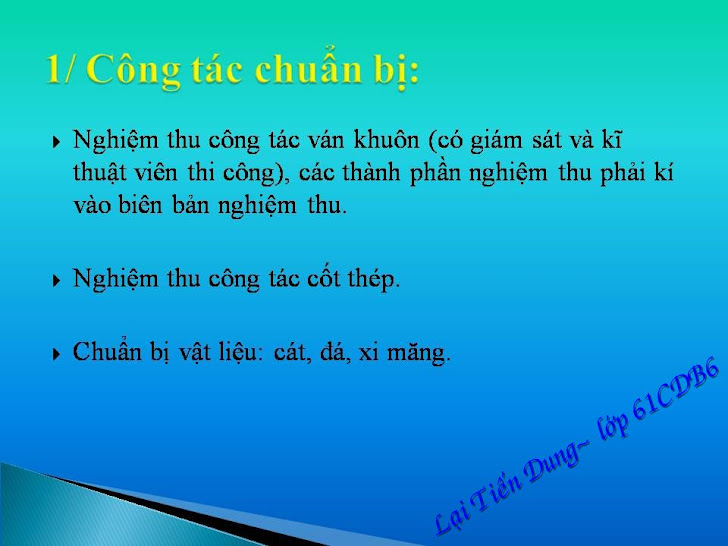 1/ Công tác chuẩn bị:

Nghiệm thu công tác ván khuôn (có giám sát và kĩ thuật viên thi công), các thành phần nghiệm thu phải kí vào biên bản nghiệm thu.

Nghiệm thu công tác cốt thép.

Chuẩn bị vật liệu: cát, đá, xi măng.

Lại Tiến Dung~ lớp 61CDB6